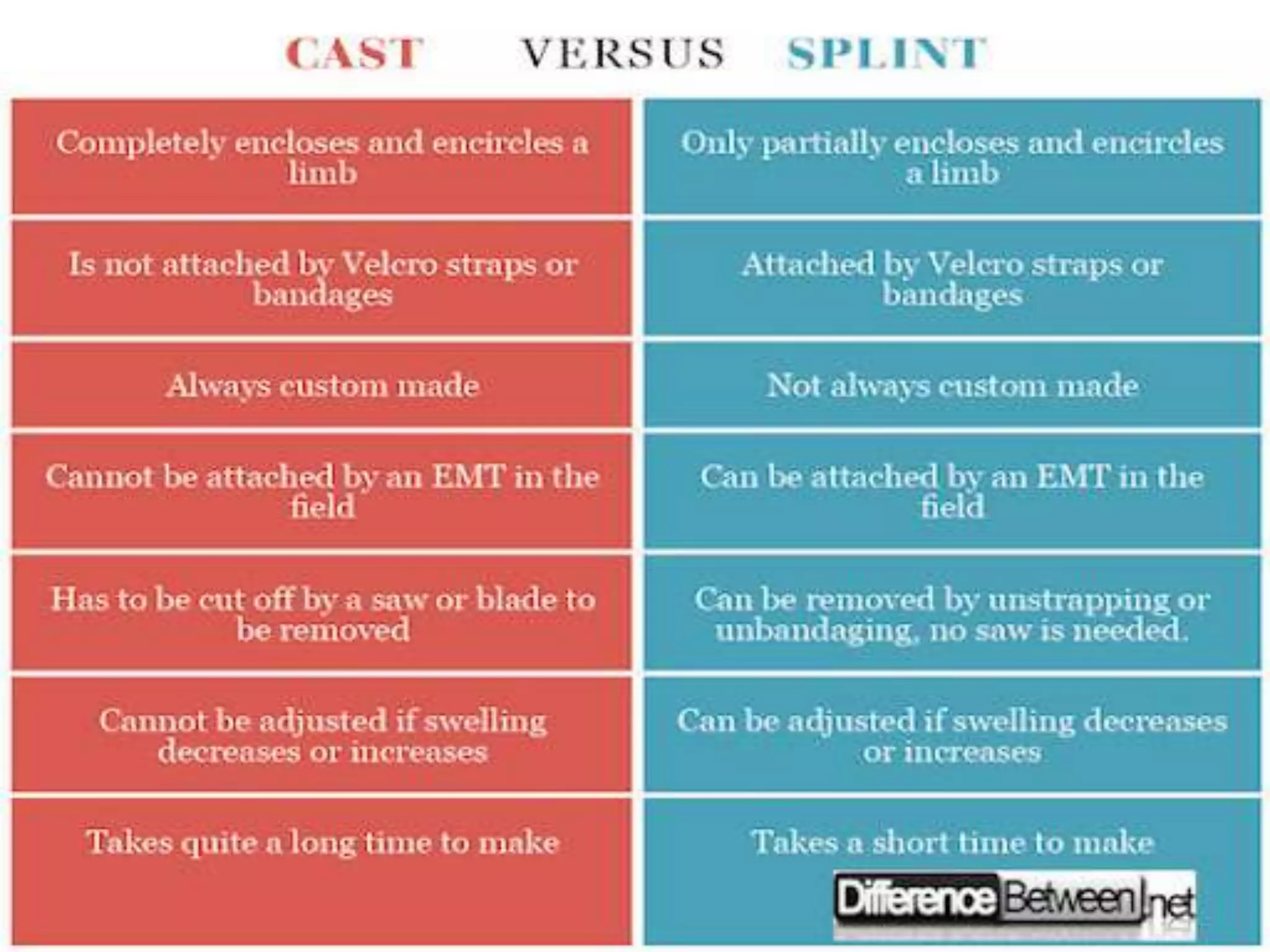 CAST VERSUS SPLINT

| CAST | SPLINT |
|---|---|
| Completely encloses and encircles a limb | Only partially encloses and encircles a limb |
| Is not attached by Velcro straps or bandages | Attached by Velcro straps or bandages |
| Always custom made | Not always custom made |
| Cannot be attached by an EMT in the field | Can be attached by an EMT in the field |
| Has to be cut off by a saw or blade to be removed | Can be removed by unstrapping or unbandaging, no saw is needed. |
| Cannot be adjusted if swelling decreases or increases | Can be adjusted if swelling decreases or increases |
| Takes quite a long time to make | Takes a short time to make |

DifferenceBetween.net